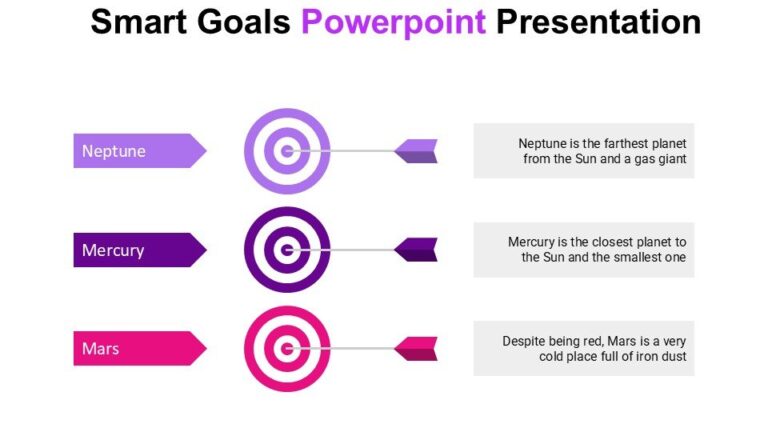 Smart Goals Powerpoint Presentation

Neptune

Neptune is the farthest planet from the Sun and a gas giant

Mercury

Mercury is the closest planet to the Sun and the smallest one

Mars

Despite being red, Mars is a very cold place full of iron dust